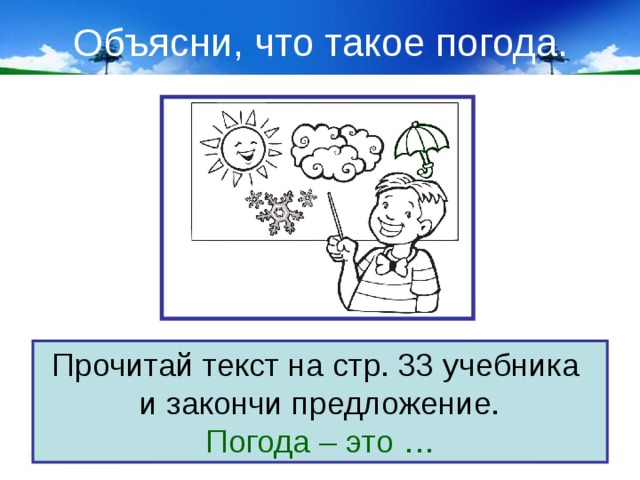 Объясни, что такое погода.

Прочитай текст на стр. 33 учебника и закончи предложение.
Погода – это …